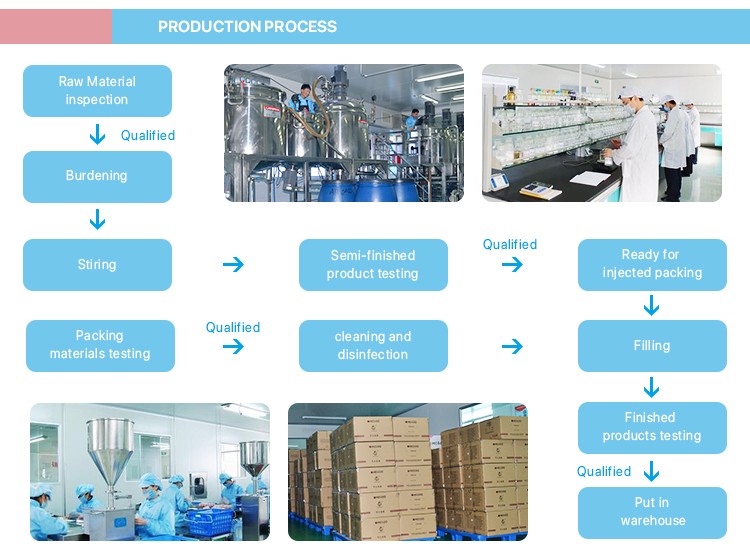 PRODUCTION PROCESS

Raw Material inspection

Qualified

Burdening

Stiring

Semi-finished product testing

Qualified

Ready for injected packing

Packing materials testing

Qualified

cleaning and disinfection

Filling

Finished products testing

Qualified

Put in warehouse